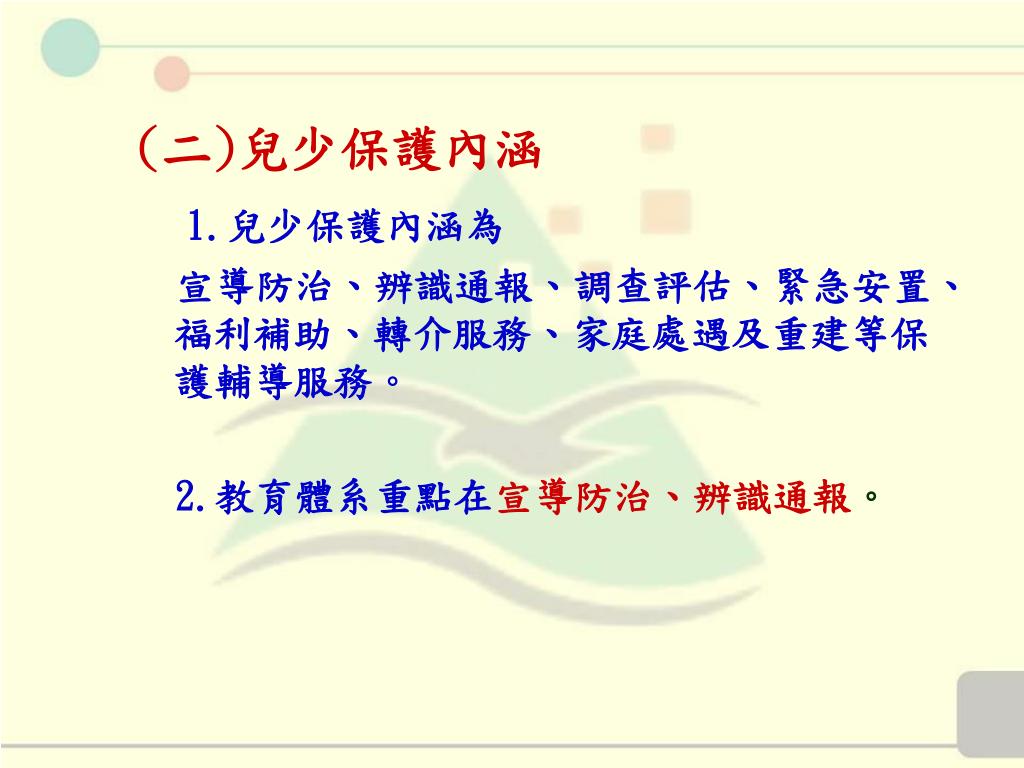 (二)兒少保護內涵

1.兒少保護內涵為

宣導防治、辨識通報、調查評估、緊急安置、福利補助、轉介服務、家庭處遇及重建等保護輔導服務。

2.教育體系重點在宣導防治、辨識通報。